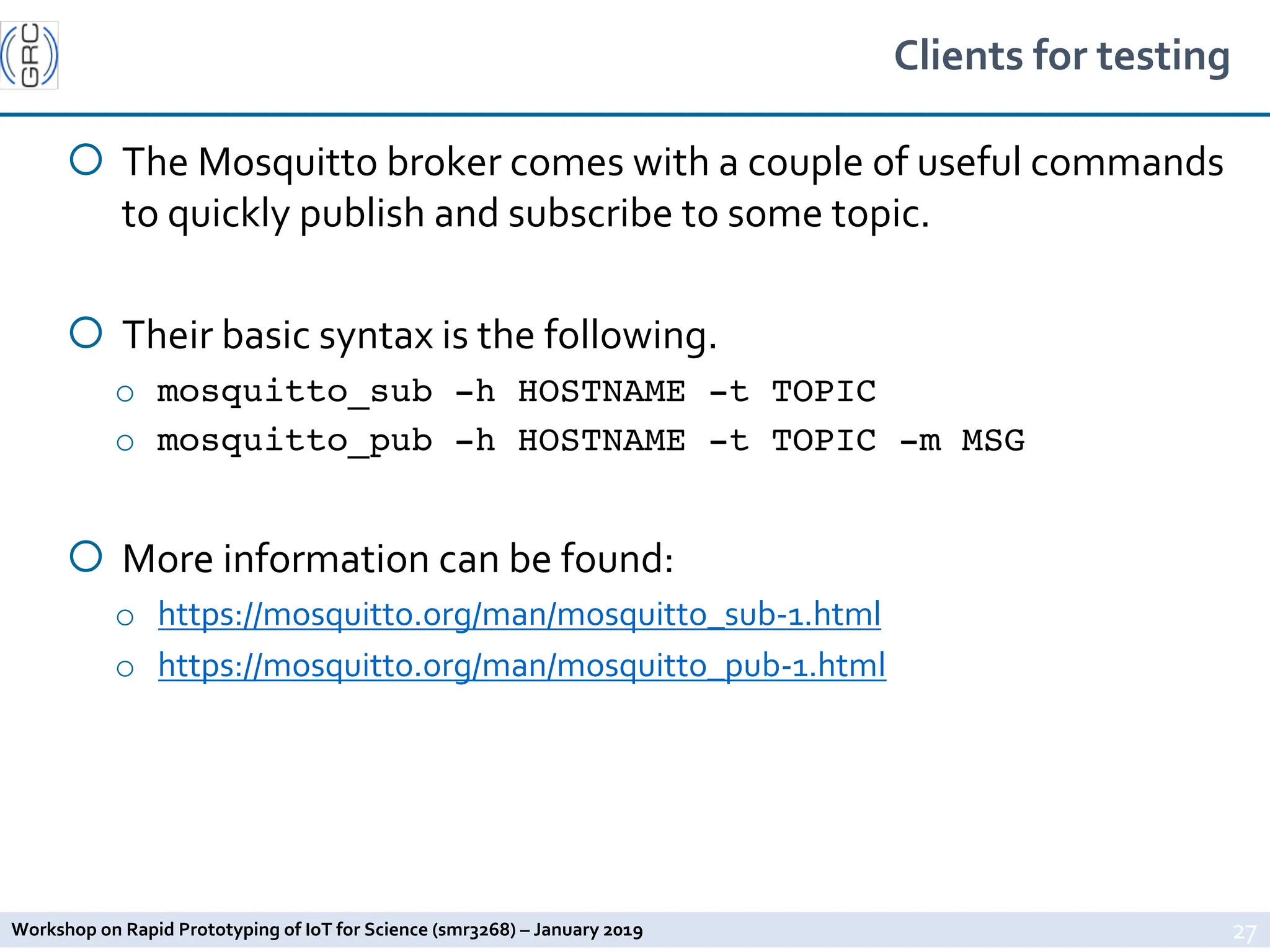 GRC

Clients for testing

The Mosquitto broker comes with a couple of useful commands to quickly publish and subscribe to some topic.

Their basic syntax is the following.

mosquitto_sub -h HOSTNAME -t TOPIC

mosquitto_pub -h HOSTNAME -t TOPIC -m MSG

More information can be found:

https://mosquitto.org/man/mosquitto_sub-1.html

https://mosquitto.org/man/mosquitto_pub-1.html

Workshop on Rapid Prototyping of IoT for Science (smr3268) – January 2019

27